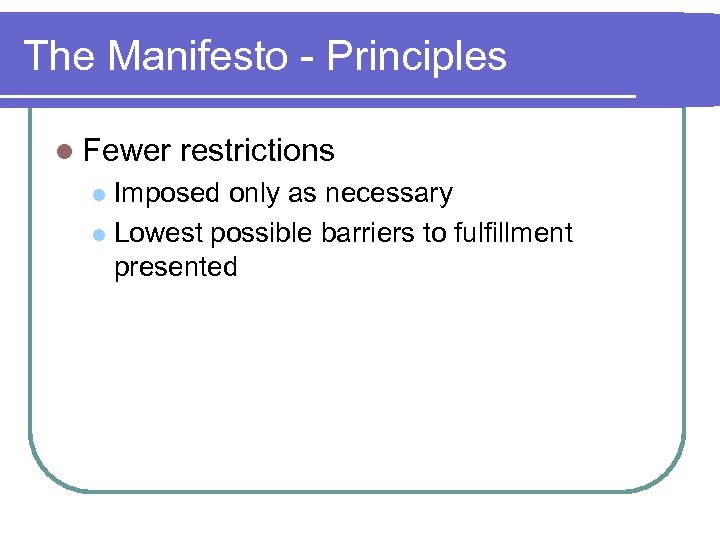 The Manifesto - Principles

Fewer restrictions

Imposed only as necessary

Lowest possible barriers to fulfillment presented